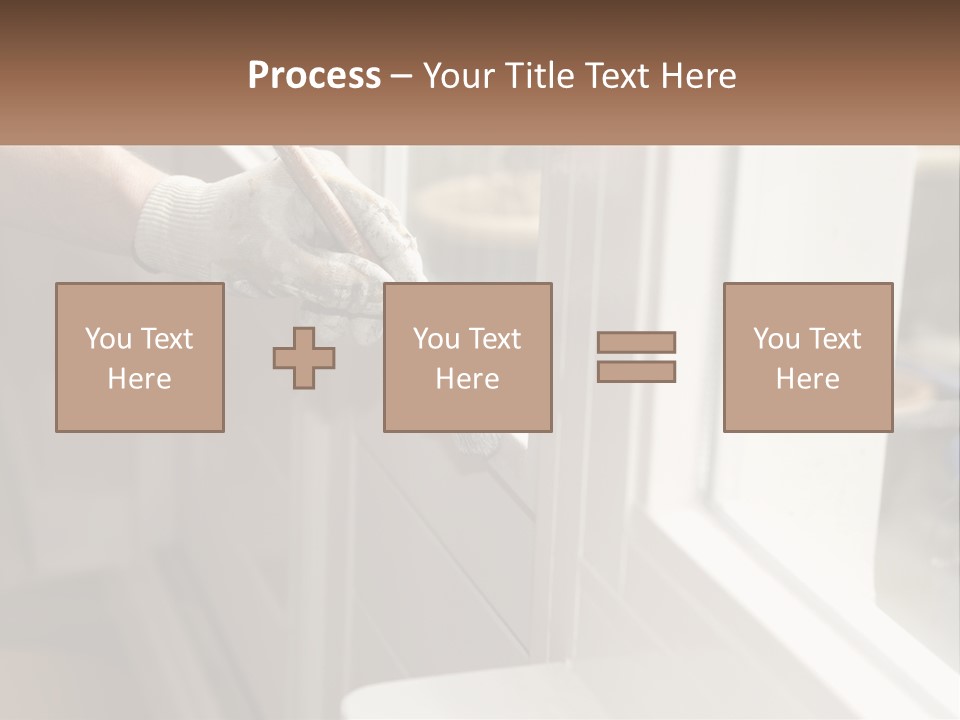 Process – Your Title Text Here

You Text Here

You Text Here

You Text Here